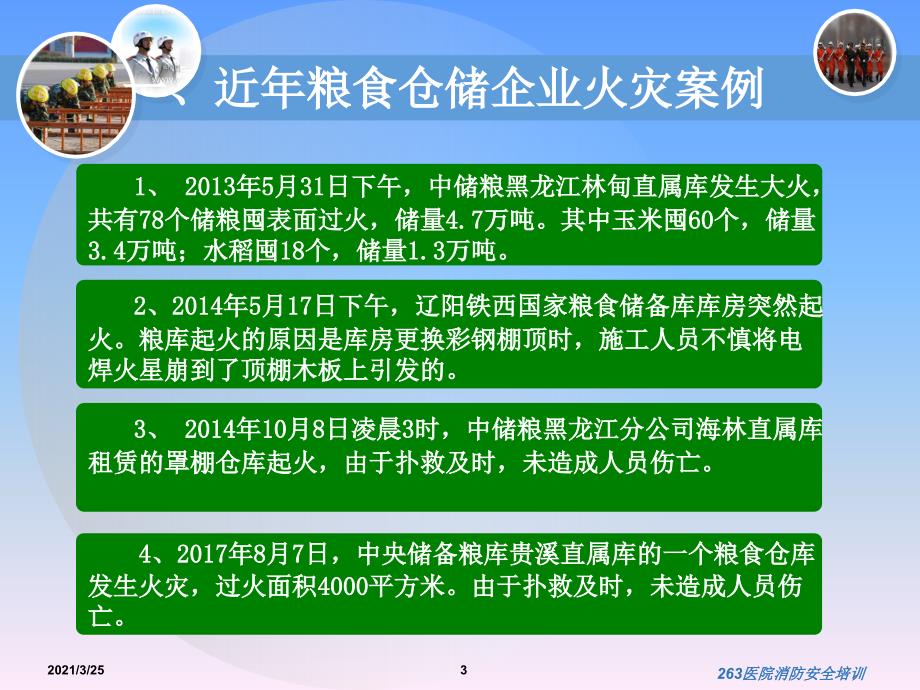 、近年粮食仓储企业火灾案例

1、 2013年5月31日下午，中储粮黑龙江林甸直属库发生大火，共有78个储粮囤表面过火，储量4.7万吨。其中玉米囤60个，储量3.4万吨；水稻囤18个，储量1.3万吨。

2、2014年5月17日下午，辽阳铁西国家粮食储备库库房突然起火。粮库起火的原因是库房更换彩钢棚顶时，施工人员不慎将电焊火星崩到了顶棚木板上引发的。

3、 2014年10月8日凌晨3时，中储粮黑龙江分公司海林直属库租赁的罩棚仓库起火，由于扑救及时，未造成人员伤亡。

4、2017年8月7日，中央储备粮库贵溪直属库的一个粮食仓库发生火灾，过火面积4000平方米。由于扑救及时，未造成人员伤亡。

2021/3/25

3

263医院消防安全培训